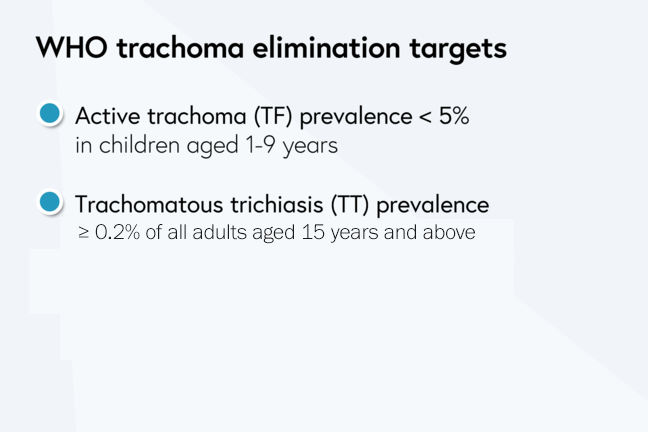 WHO trachoma elimination targets

Active trachoma (TF) prevalence < 5%
in children aged 1-9 years

Trachomatous trichiasis (TT) prevalence
≥ 0.2% of all adults aged 15 years and above